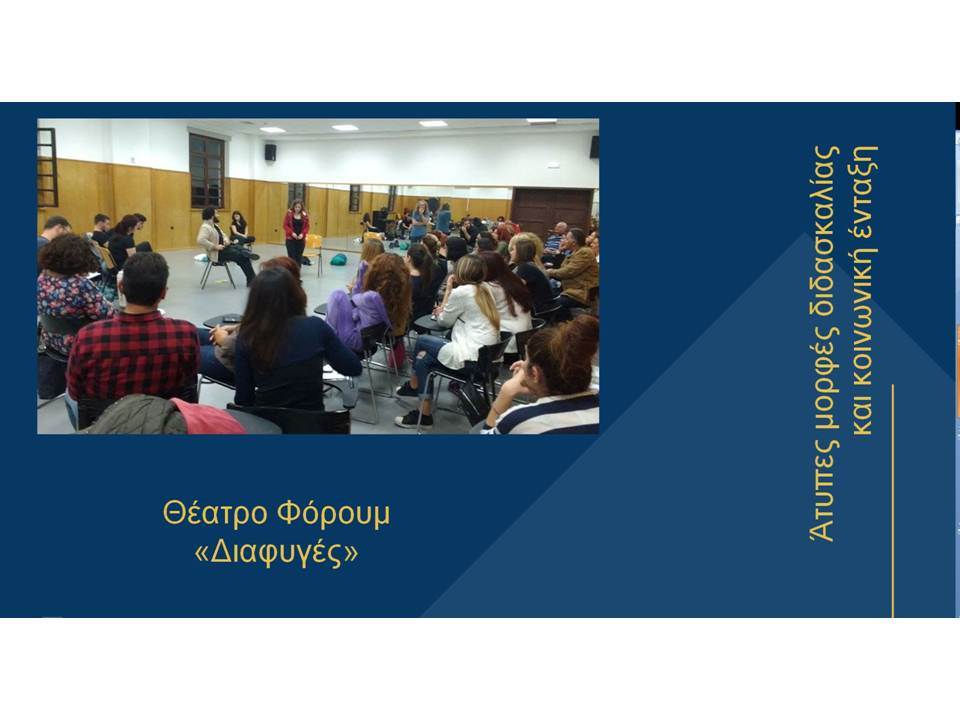 Θέατρο Φόρουμ
«Διαφυγές»

Άτυπες μορφές διδασκαλίας και κοινωνική ένταξη